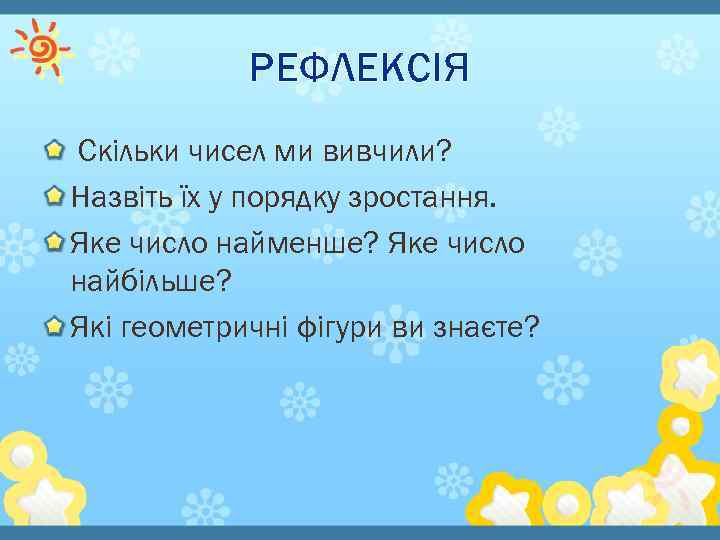 РЕФЛЕКСІЯ

Скільки чисел ми вивчили?

Назвіть їх у порядку зростання.

Яке число найменше? Яке число найбільше?

Які геометричні фігури ви знаєте?